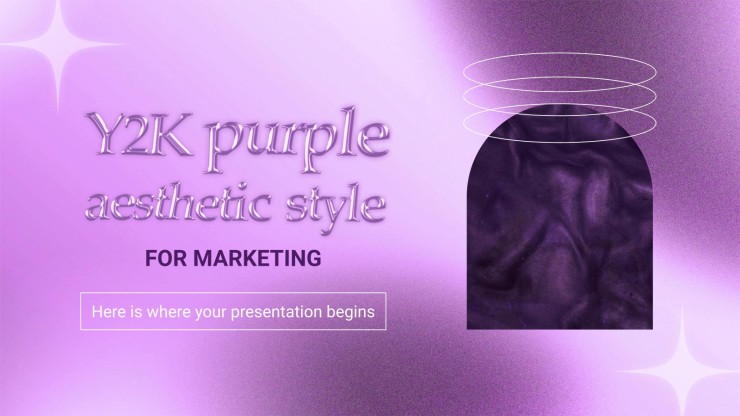 Y2K purple aesthetic style

FOR MARKETING

Here is where your presentation begins